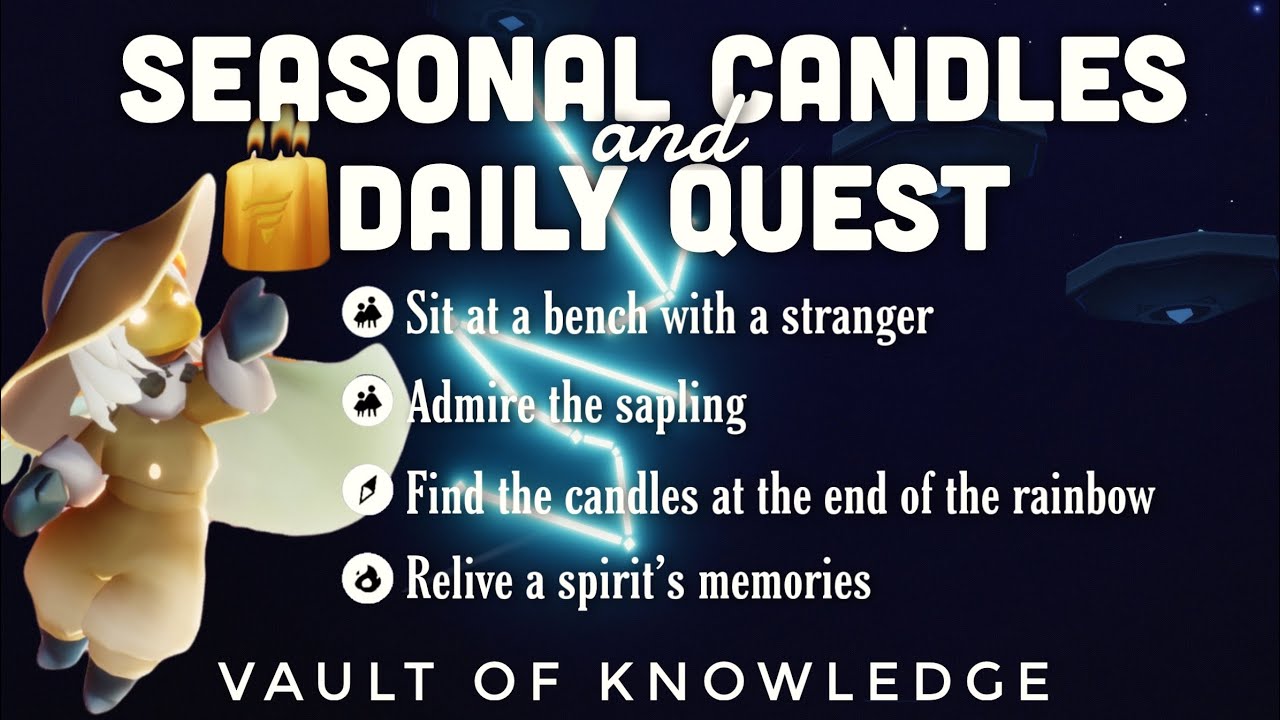 SEASONAL CANDLES
and
DAILY QUEST

Sit at a bench with a stranger

Admire the sapling

Find the candles at the end of the rainbow

Relive a spirit's memories

VAULT OF KNOWLEDGE